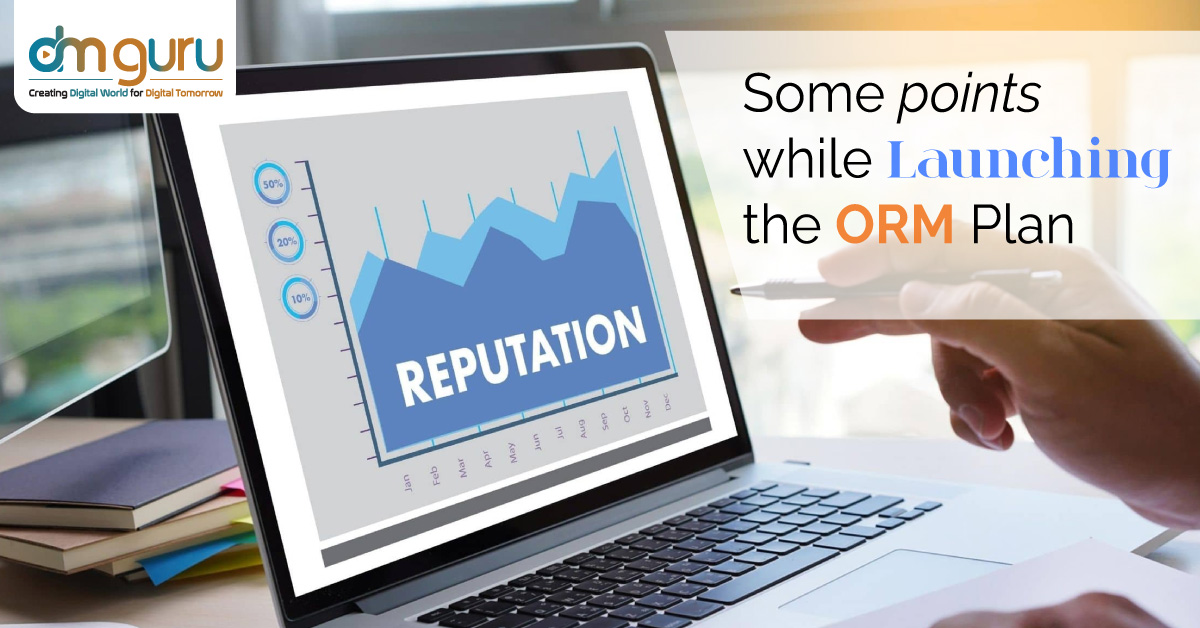 dm guru
Creating Digital World for Digital Tomorrow

Some points while Launching the ORM Plan

50%
20%
10%

REPUTATION

Jan
Feb
Mar
Apr
May
Jun
Jul
Aug
Sep
Oct
Nov
Dec